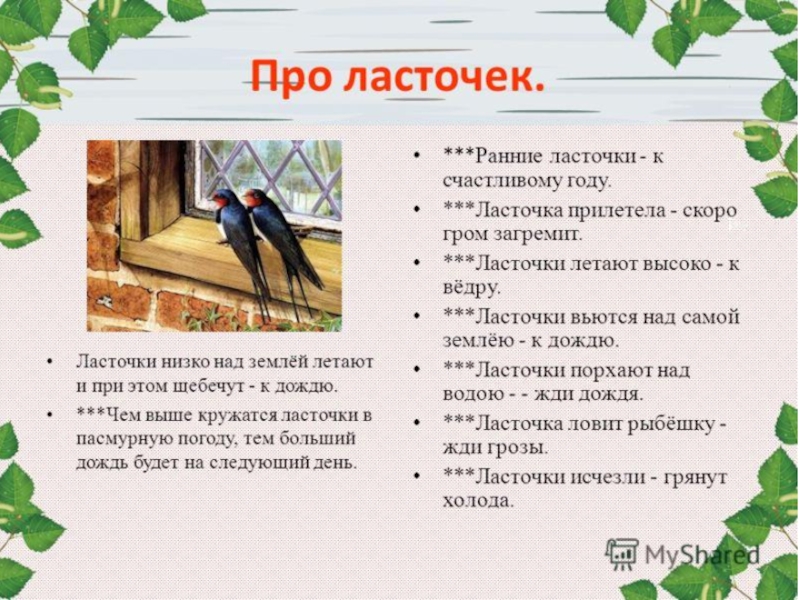 Про ласточек.

• Ласточки низко над землёй летают и при этом щебечут - к дождю.
• ***Чем выше кружатся ласточки в пасмурную погоду, тем больший дождь будет на следующий день.

• ***Ранние ласточки - к счастливому году.
• ***Ласточка прилетела - скоро гром загремит.
• ***Ласточки летают высоко - к вёдру.
• ***Ласточки вьются над самой землёю - к дождю.
• ***Ласточки порхают над водою - - жди дождя.
• ***Ласточка ловит рыбёшку - жди грозы.
• ***Ласточки исчезли - грянут холода.

MyShared